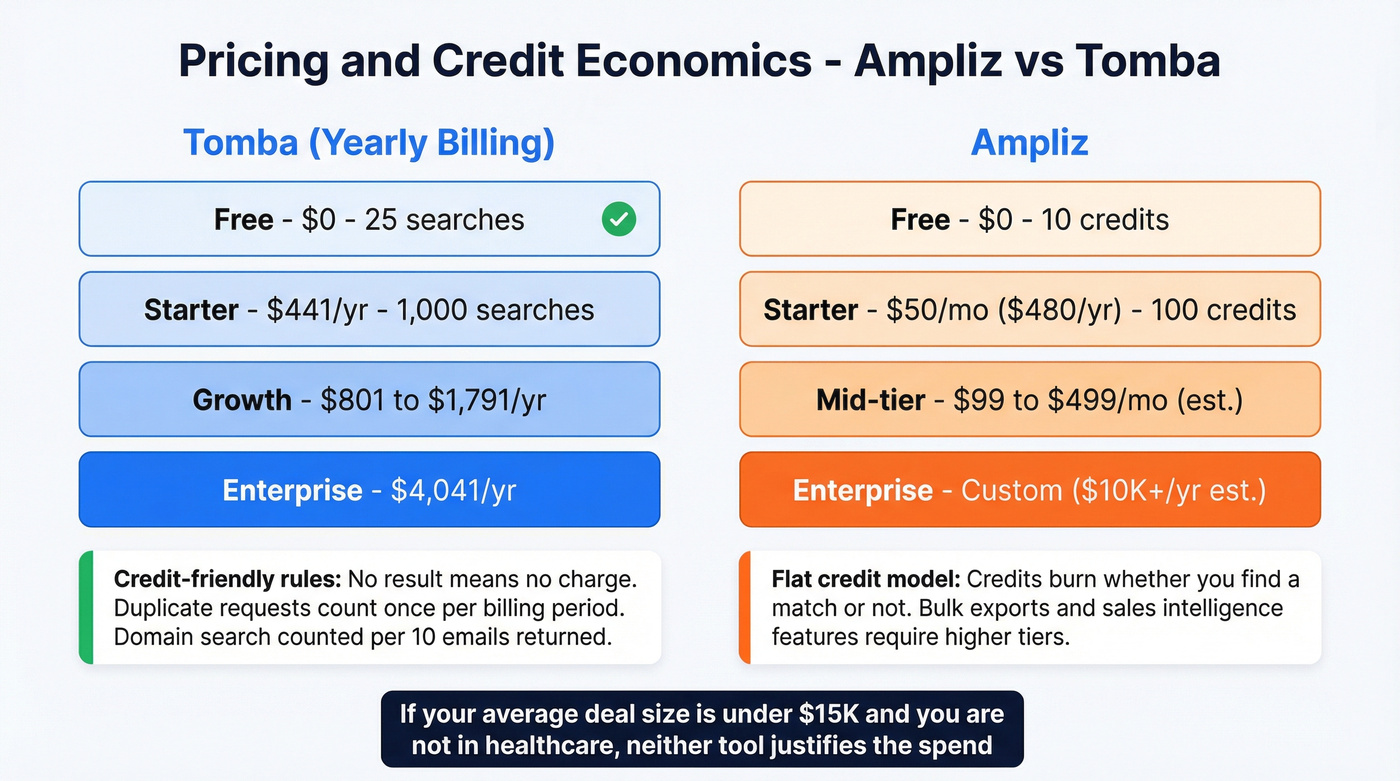 Pricing and Credit Economics - Ampliz vs Tomba

Tomba (Yearly Billing)

Free - \$0 - 25 searches

Starter - \$441/yr - 1,000 searches

Growth - \$801 to \$1,791/yr

Enterprise - \$4,041/yr

Credit-friendly rules: No result means no charge. Duplicate requests count once per billing period. Domain search counted per 10 emails returned.

Ampliz

Free - \$0 - 10 credits

Starter - \$50/mo (\$480/yr) - 100 credits

Mid-tier - \$99 to \$499/mo (est.)

Enterprise - Custom (\$10K+/yr est.)

Flat credit model: Credits burn whether you find a match or not. Bulk exports and sales intelligence features require higher tiers.

If your average deal size is under \$15K and you are not in healthcare, neither tool justifies the spend